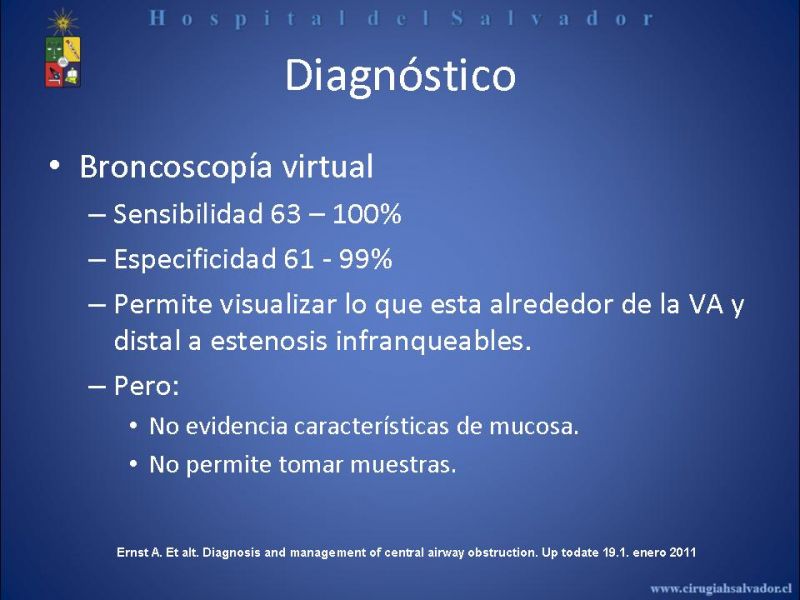 Hospital del Salvador

Diagnóstico

• Broncoscopía virtual
– Sensibilidad 63 – 100%
– Especificidad 61 - 99%
– Permite visualizar lo que esta alrededor de la VA y distal a estenosis infranqueables.
– Pero:
• No evidencia características de mucosa.
• No permite tomar muestras.

Ernst A. Et alt. Diagnosis and management of central airway obstruction. Up todate 19.1. enero 2011

www.cirugiahsalvador.cl